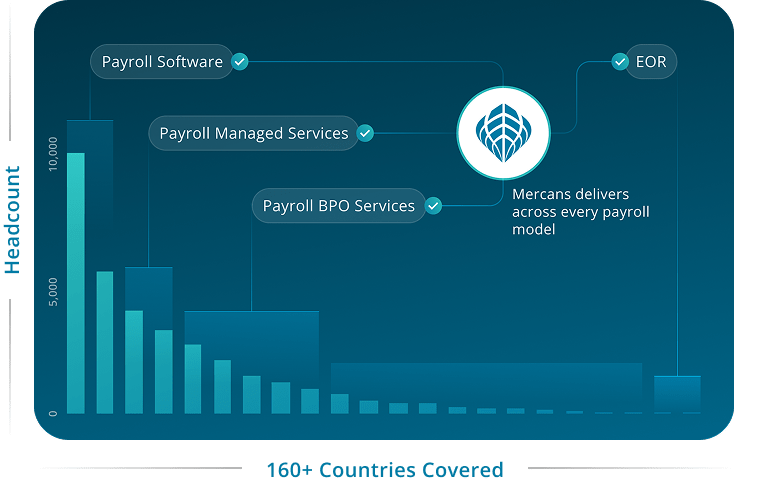 Payroll Software

EOR

Payroll Managed Services

Payroll BPO Services

Mercans delivers across every payroll model

Headcount

10,000

5,000

0

160+ Countries Covered